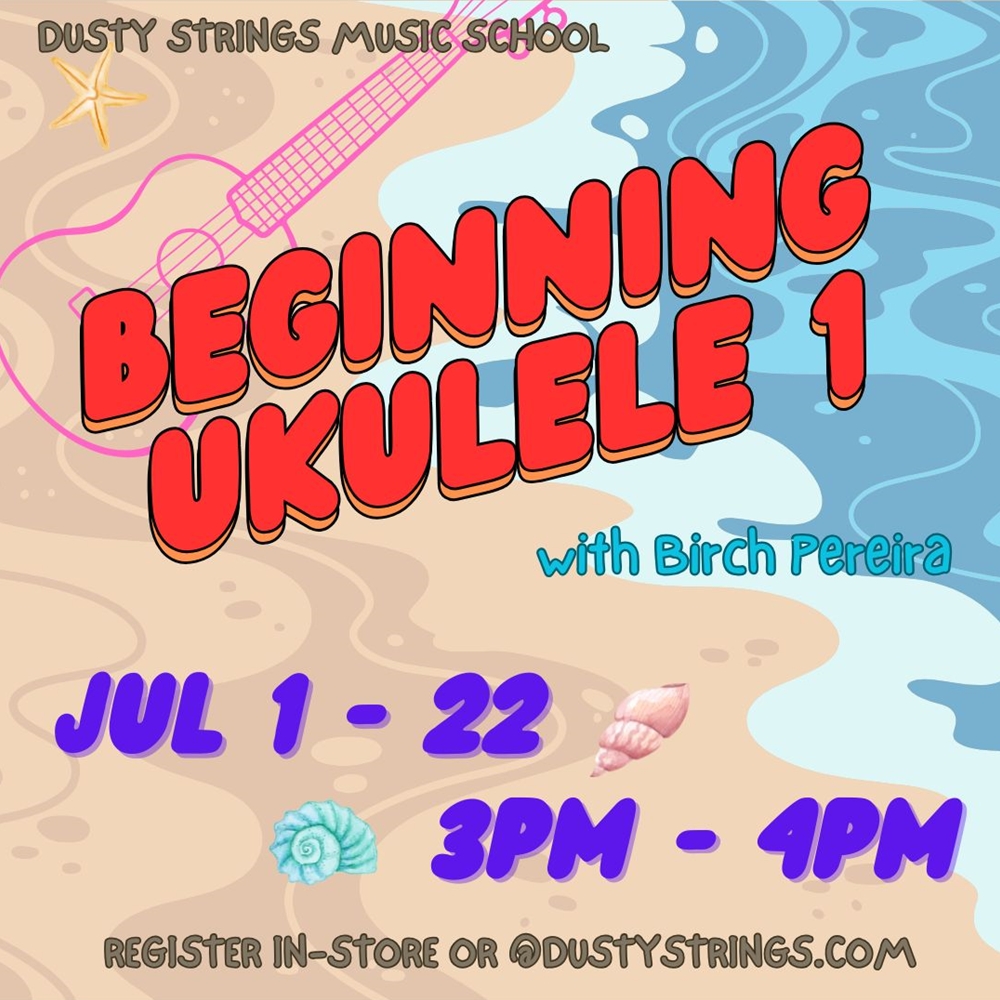 DUSTY STRINGS MUSIC SCHOOL

BEGINNING UKULELE 1

with Birch Pereira

JUL 1 - 22

3PM - 4PM

REGISTER IN-STORE OR @DUSTYSTRINGS.COM